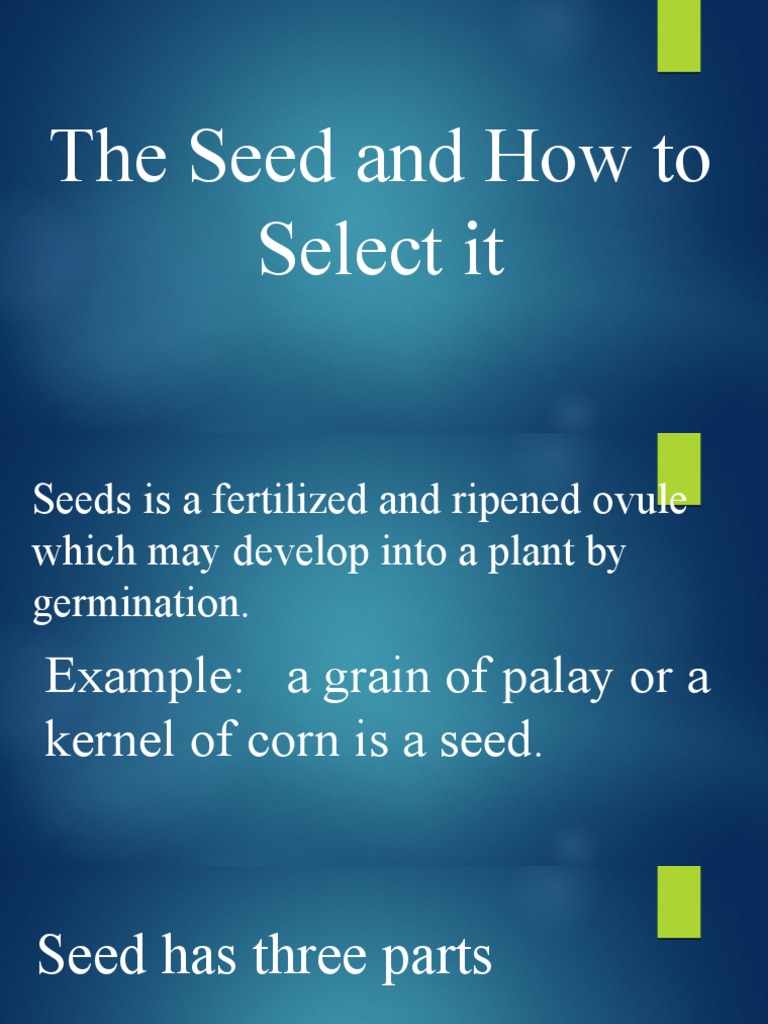 The Seed and How to Select it

Seeds is a fertilized and ripened ovule which may develop into a plant by germination.

Example: a grain of palay or a kernel of corn is a seed.

Seed has three parts